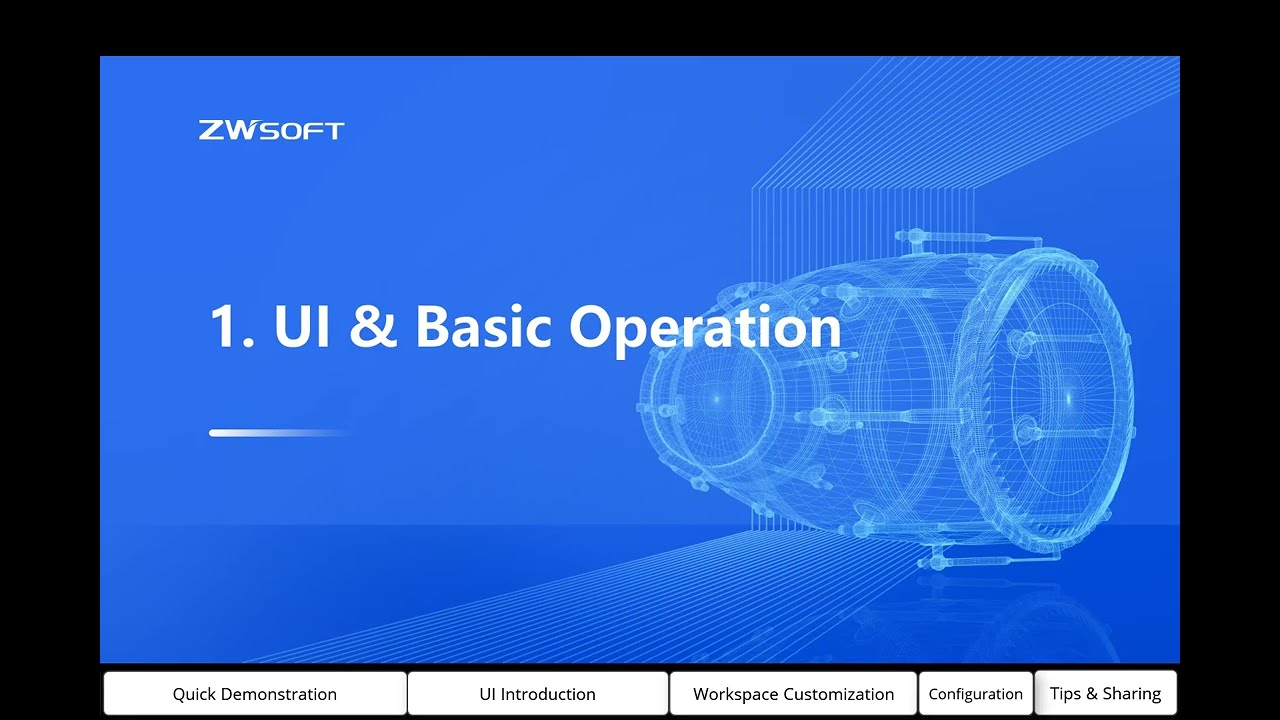 ZWSOFT

1. UI & Basic Operation

Quick Demonstration
UI Introduction
Workspace Customization
Configuration
Tips & Sharing